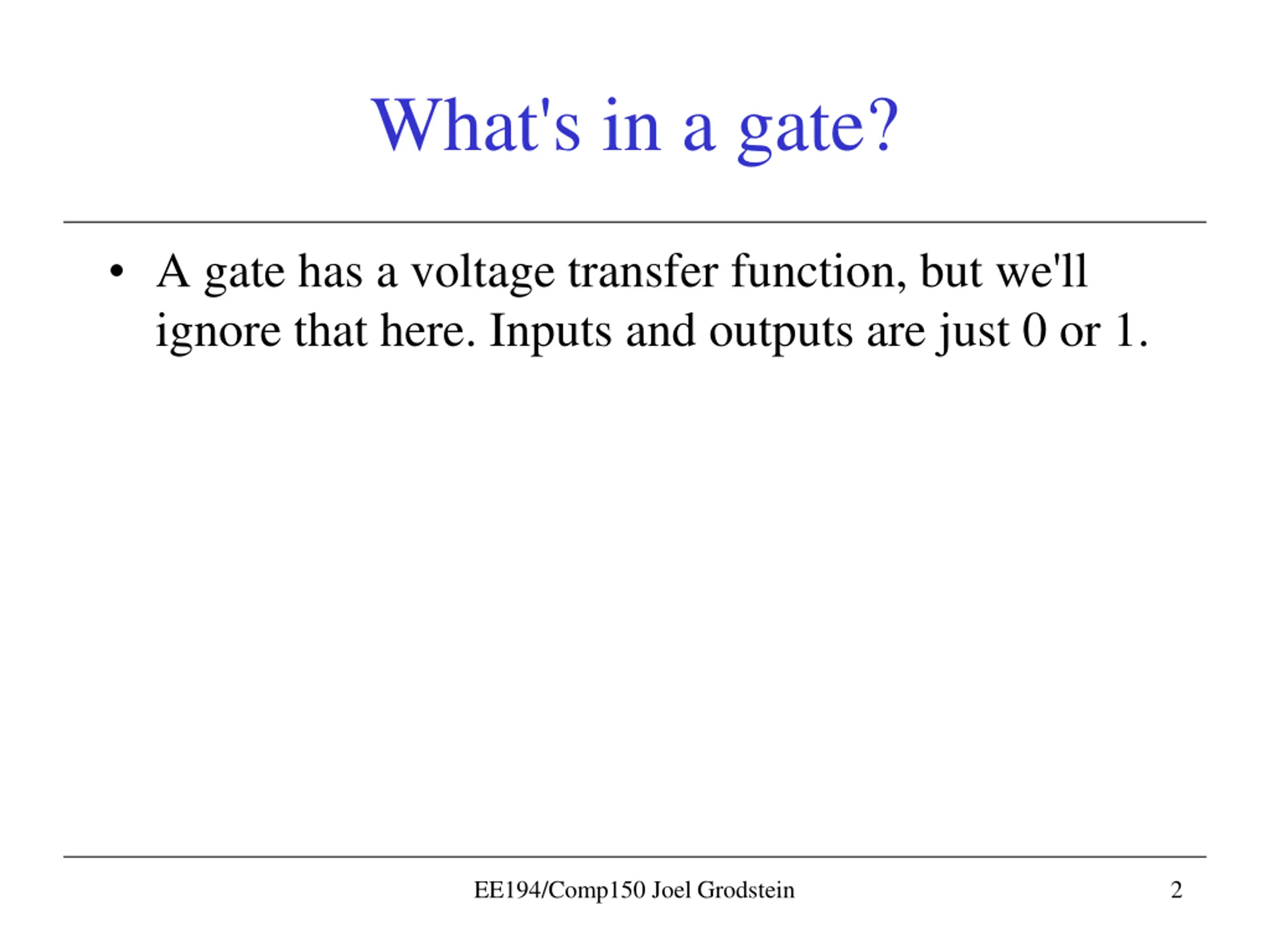 What's in a gate?

• A gate has a voltage transfer function, but we'll ignore that here. Inputs and outputs are just 0 or 1.

EE194/Comp150 Joel Grodstein

2